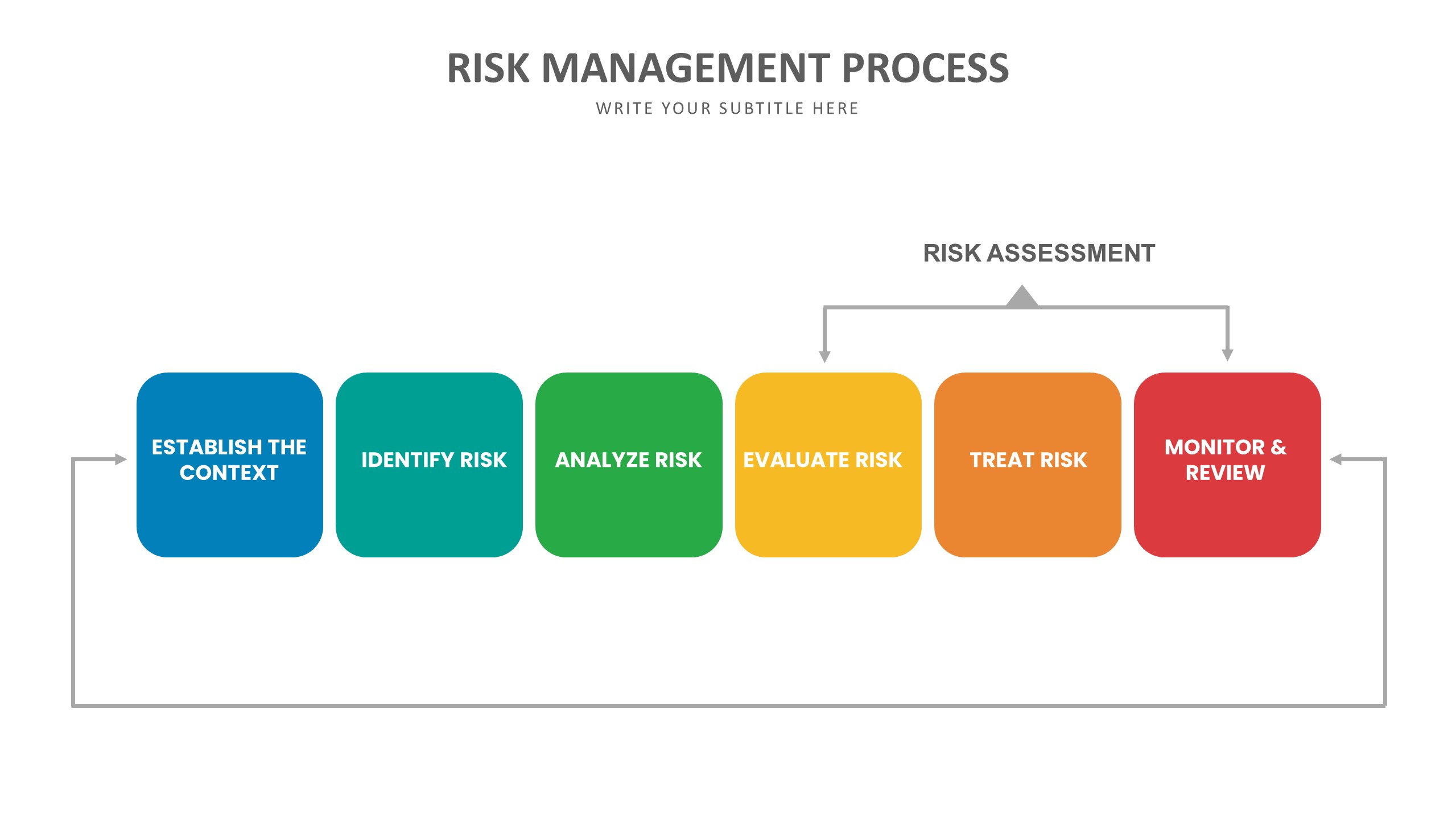 RISK MANAGEMENT PROCESS

WRITE YOUR SUBTITLE HERE

RISK ASSESSMENT

ESTABLISH THE CONTEXT

IDENTIFY RISK

ANALYZE RISK

EVALUATE RISK

TREAT RISK

MONITOR & REVIEW